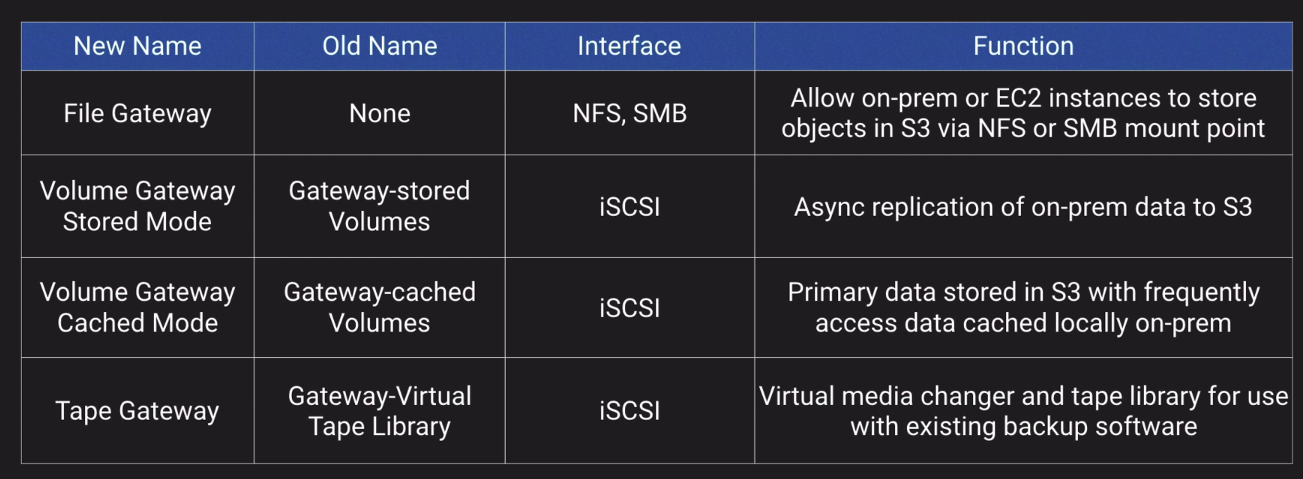 | New Name | Old Name | Interface | Function |
|---|---|---|---|
| File Gateway | None | NFS, SMB | Allow on-prem or EC2 instances to store objects in S3 via NFS or SMB mount point |
| Volume Gateway Stored Mode | Gateway-stored Volumes | iSCSI | Async replication of on-prem data to S3 |
| Volume Gateway Cached Mode | Gateway-cached Volumes | iSCSI | Primary data stored in S3 with frequently access data cached locally on-prem |
| Tape Gateway | Gateway-Virtual Tape Library | iSCSI | Virtual media changer and tape library for use with existing backup software |